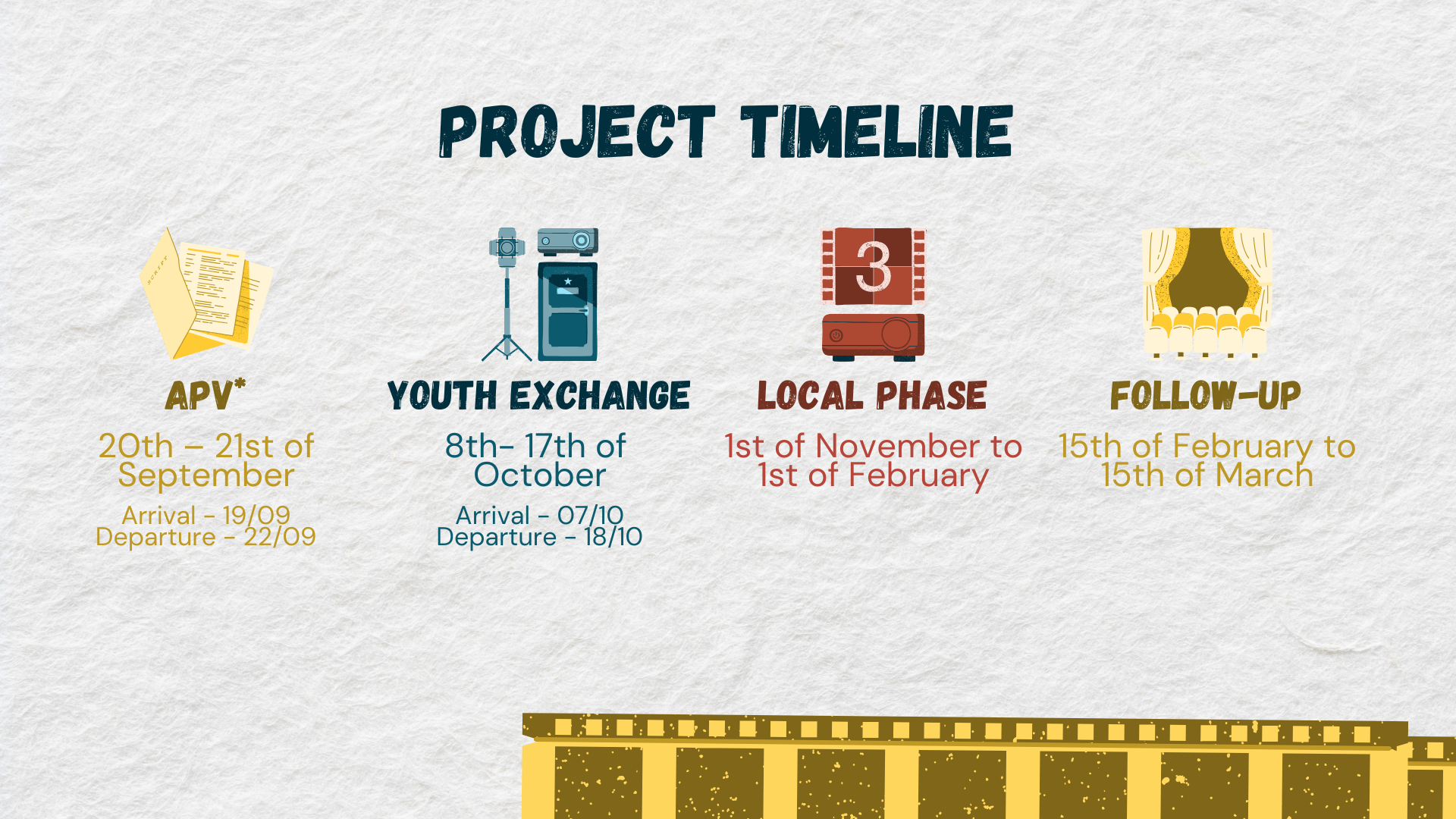 PROJECT TIMELINE

SCRIPT

APV*

20th – 21st of September

Arrival - 19/09
Departure - 22/09

YOUTH EXCHANGE

8th- 17th of October

Arrival - 07/10
Departure - 18/10

3

LOCAL PHASE

1st of November to 1st of February

FOLLOW-UP

15th of February to 15th of March